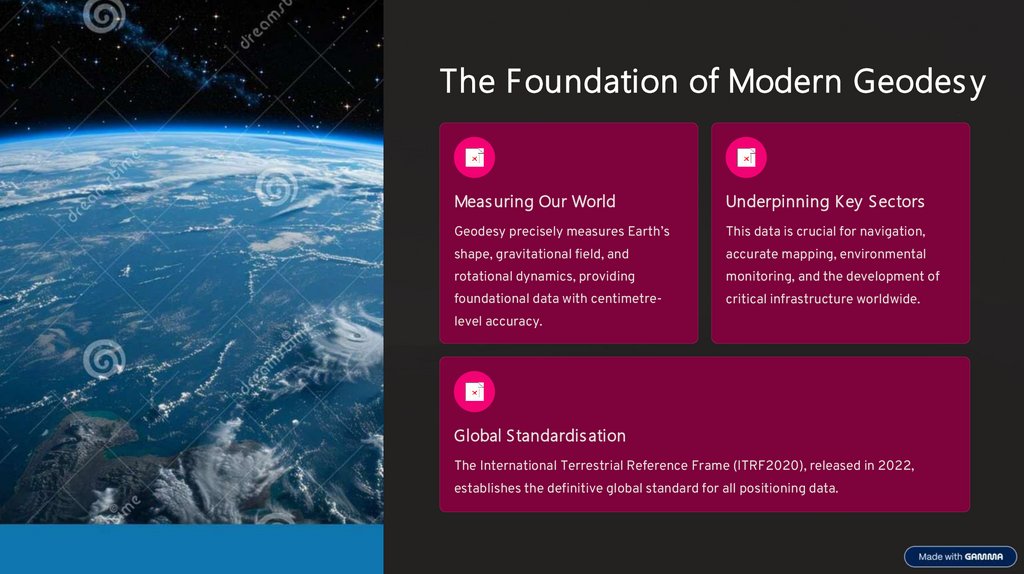 dreamstime

The Foundation of Modern Geodesy

Measuring Our World

Geodesy precisely measures Earth's shape, gravitational field, and rotational dynamics, providing foundational data with centimetre-level accuracy.

Underpinning Key Sectors

This data is crucial for navigation, accurate mapping, environmental monitoring, and the development of critical infrastructure worldwide.

Global Standardisation

The International Terrestrial Reference Frame (ITRF2020), released in 2022, establishes the definitive global standard for all positioning data.

Made with GAMMA